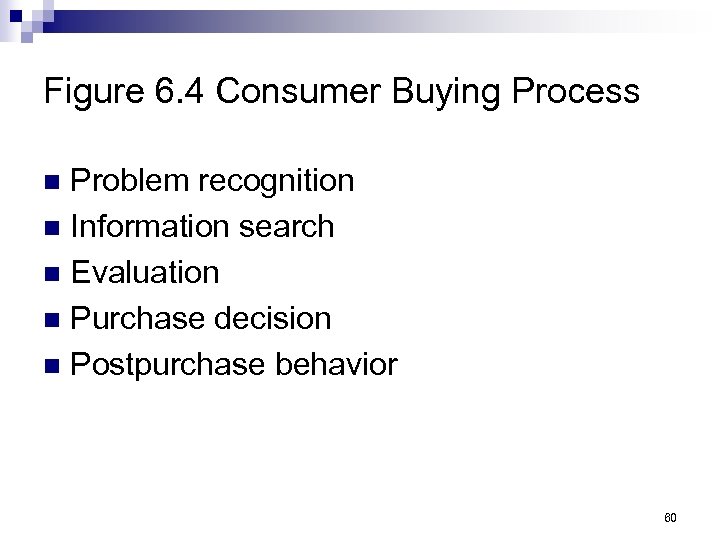 Figure 6.4 Consumer Buying Process

- Problem recognition
- Information search
- Evaluation
- Purchase decision
- Postpurchase behavior

60